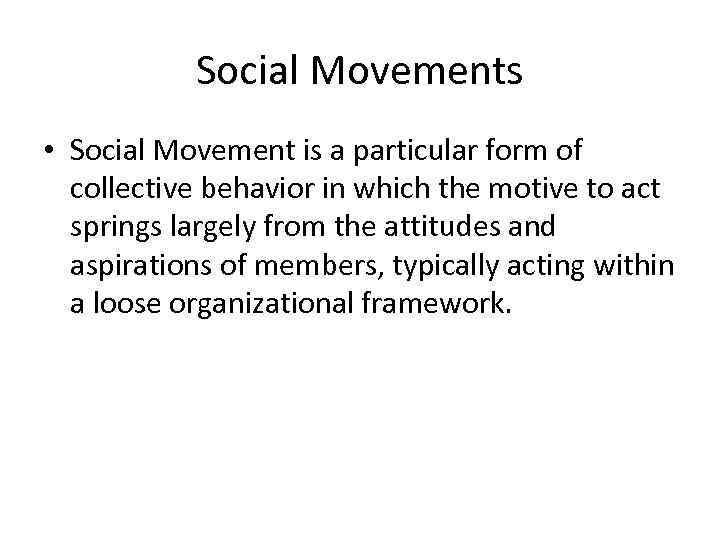 Social Movements

• Social Movement is a particular form of collective behavior in which the motive to act springs largely from the attitudes and aspirations of members, typically acting within a loose organizational framework.